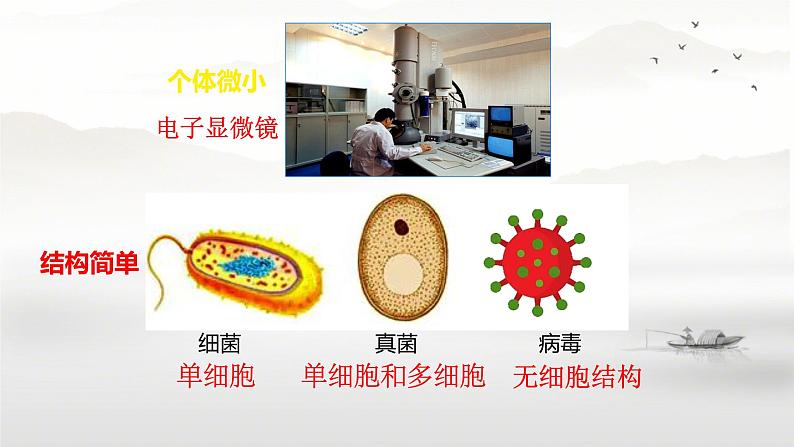 个体微小
电子显微镜

结构简单

细菌
单细胞

真菌
单细胞和多细胞

病毒
无细胞结构